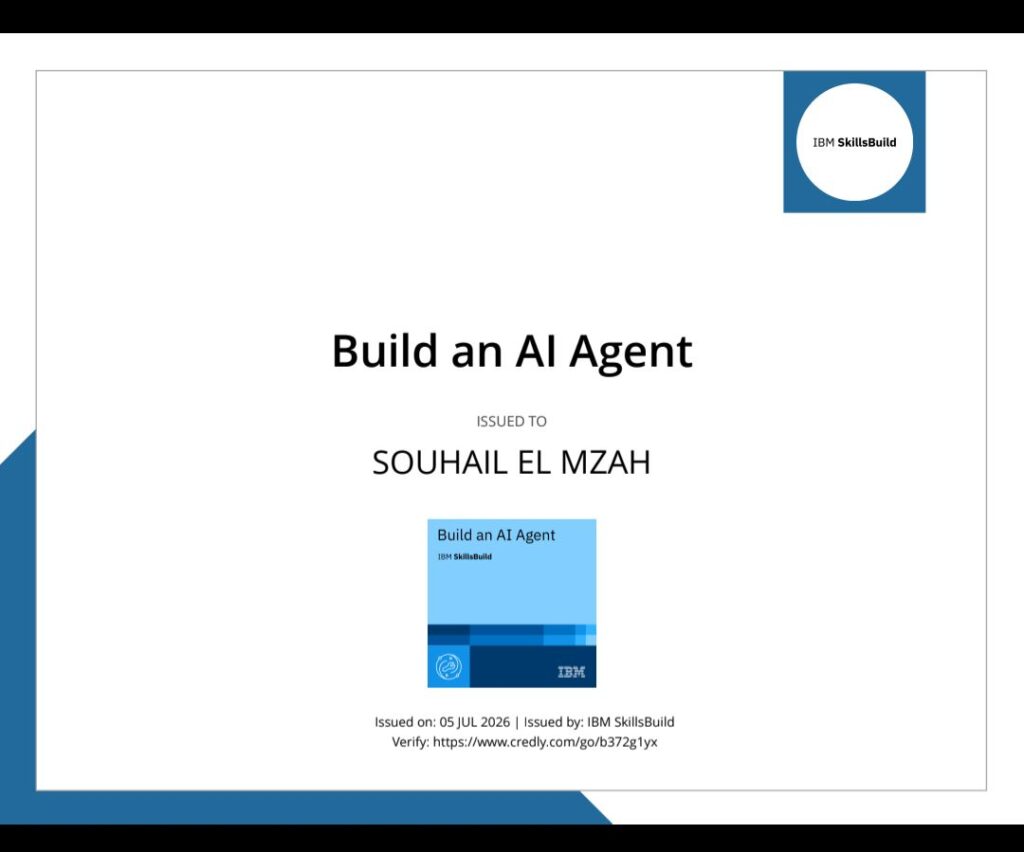 IBM SkillsBuild

Build an AI Agent

ISSUED TO

SOUHAIL EL MZAH

Build an AI Agent

IBM SkillsBuild

IBM

Issued on: 05 JUL 2026 | Issued by: IBM SkillsBuild
Verify: https://www.credly.com/go/b372g1yx